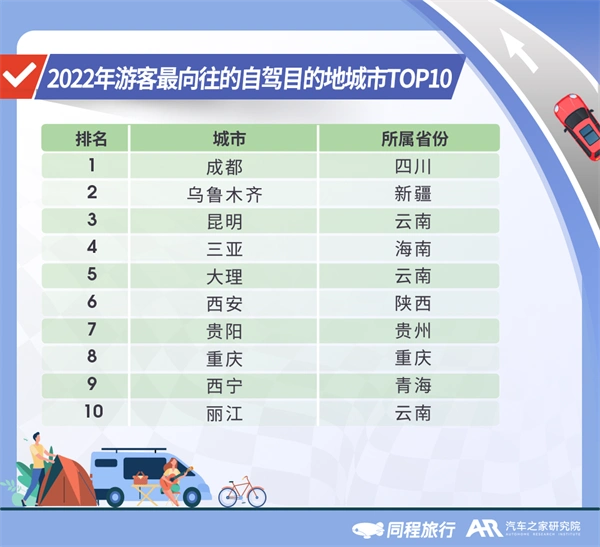 2022年游客最向往的自驾目的地城市TOP10

| 排名 | 城市 | 所属省份 |
|---|---|---|
| 1 | 成都 | 四川 |
| 2 | 乌鲁木齐 | 新疆 |
| 3 | 昆明 | 云南 |
| 4 | 三亚 | 海南 |
| 5 | 大理 | 云南 |
| 6 | 西安 | 陕西 |
| 7 | 贵阳 | 贵州 |
| 8 | 重庆 | 重庆 |
| 9 | 西宁 | 青海 |
| 10 | 丽江 | 云南 |

同程旅行 AR 汽车之家研究院 AUTOHOME RESEARCH INSTITUTE